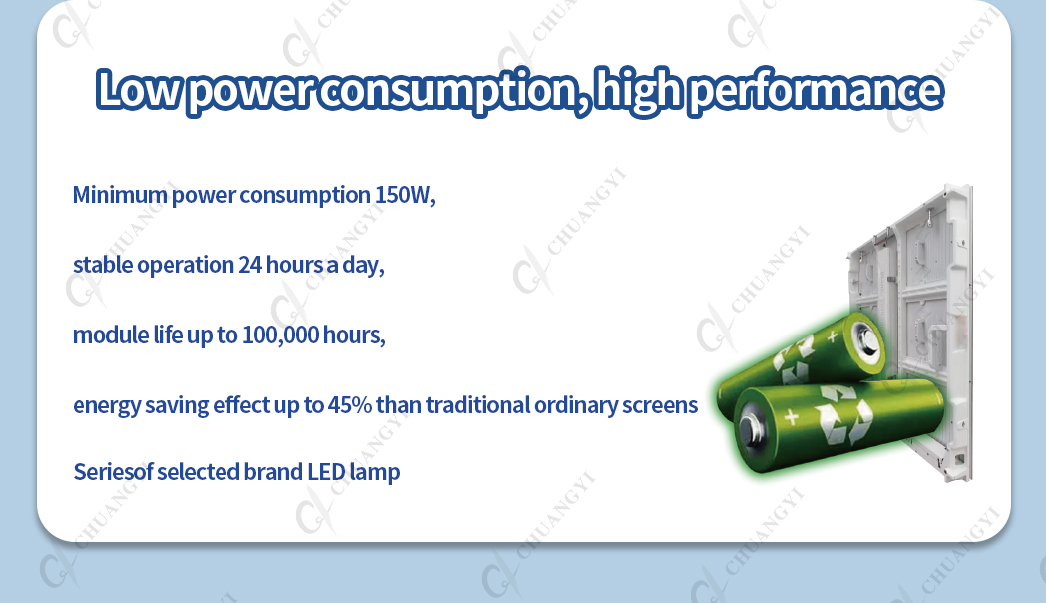 Low power consumption, high performance

Minimum power consumption 150W,

stable operation 24 hours a day,

module life up to 100,000 hours,

energy saving effect up to 45% than traditional ordinary screens

Seriesof selected brand LED lamp

CHUANGYI